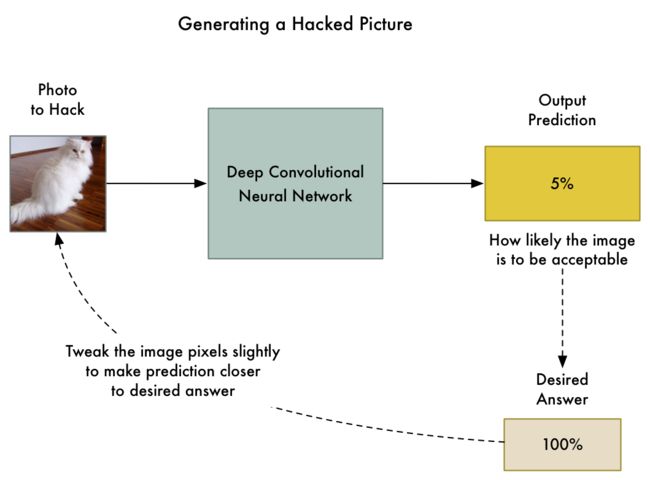 Generating a Hacked Picture

Photo to Hack

Deep Convolutional Neural Network

Output Prediction

5%

How likely the image is to be acceptable

Desired Answer

100%

Tweak the image pixels slightly to make prediction closer to desired answer